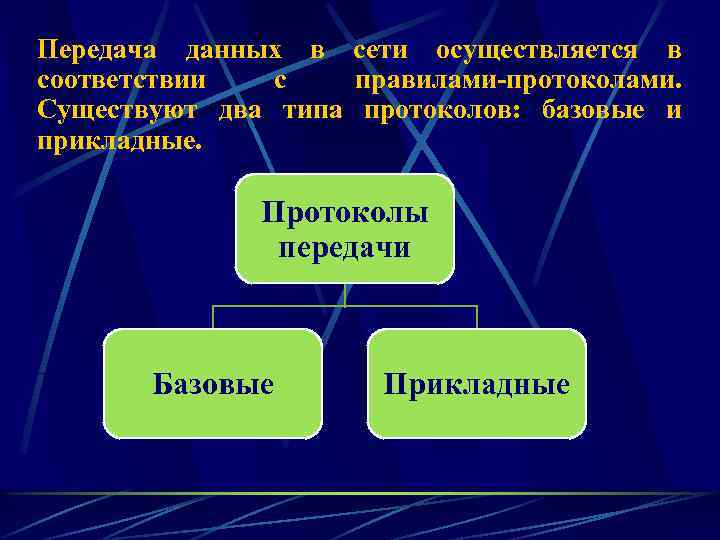 Передача данных в сети осуществляется в соответствии с правилами-протоколами. Существуют два типа протоколов: базовые и прикладные.

Протоколы передачи

Базовые

Прикладные